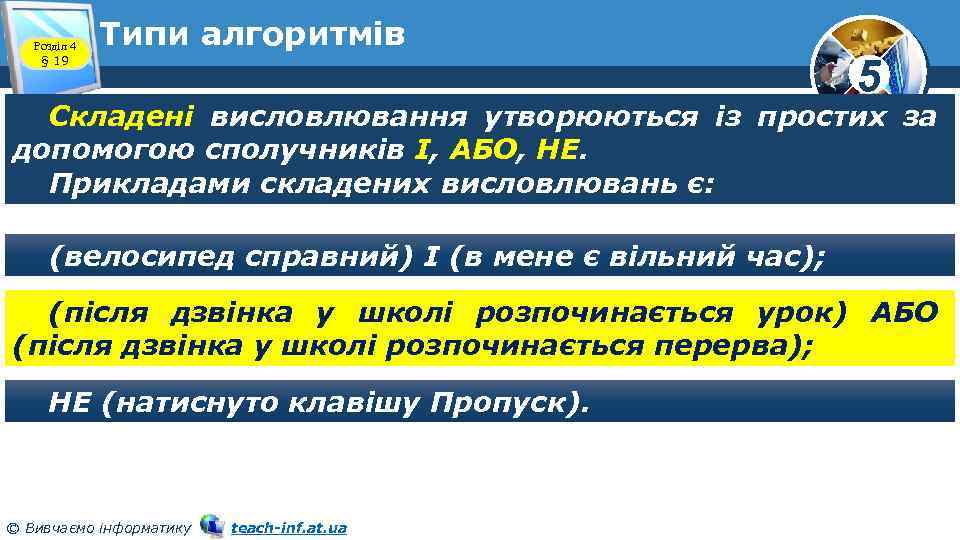 Розділ 4
§ 19

Типи алгоритмів

5

Складені висловлювання утворюються із простих за допомогою сполучників І, АБО, НЕ.
Прикладами складених висловлювань є:

(велосипед справний) І (в мене є вільний час);

(після дзвінка у школі розпочинається урок) АБО (після дзвінка у школі розпочинається перерва);

НЕ (натиснуто клавішу Пропуск).

© Вивчаємо інформатику teach-inf.at.ua